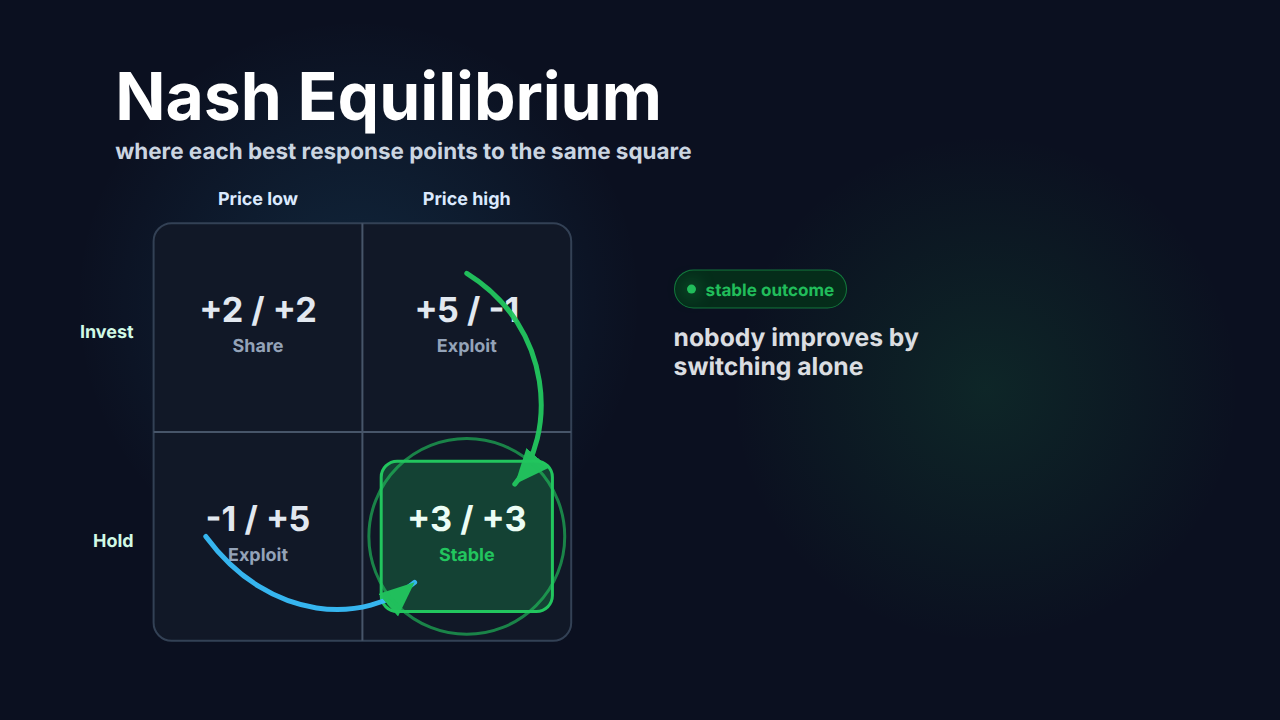 Nash Equilibrium
where each best response points to the same square

|  | Price low | Price high |
|---|---|---|
| Invest | +2 / +2 Share | +5 / -1 Exploit |
| Hold | -1 / +5 Exploit | +3 / +3 Stable |

• stable outcome

nobody improves by switching alone